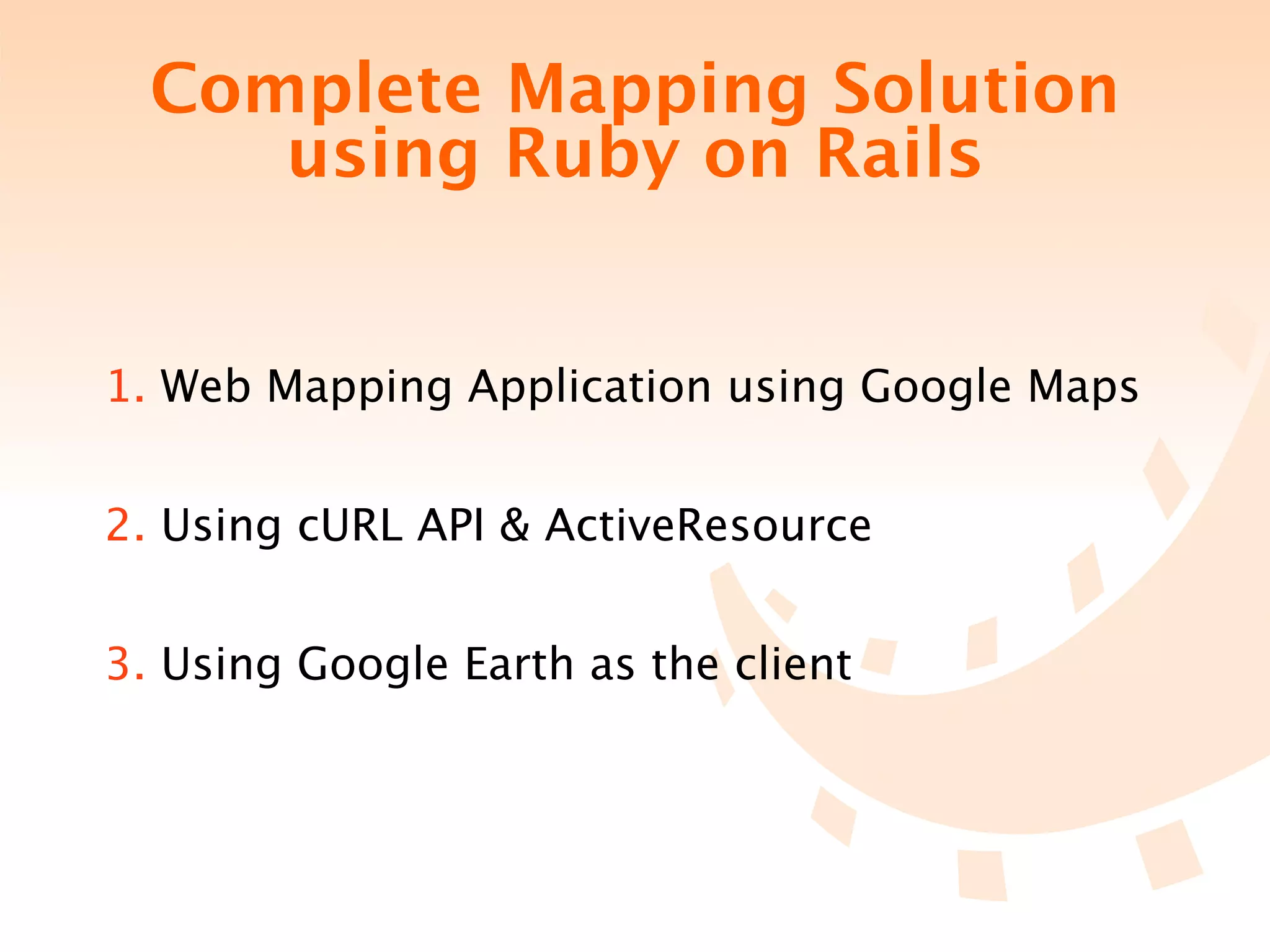 Complete Mapping Solution using Ruby on Rails

1. Web Mapping Application using Google Maps

2. Using cURL API & ActiveResource

3. Using Google Earth as the client